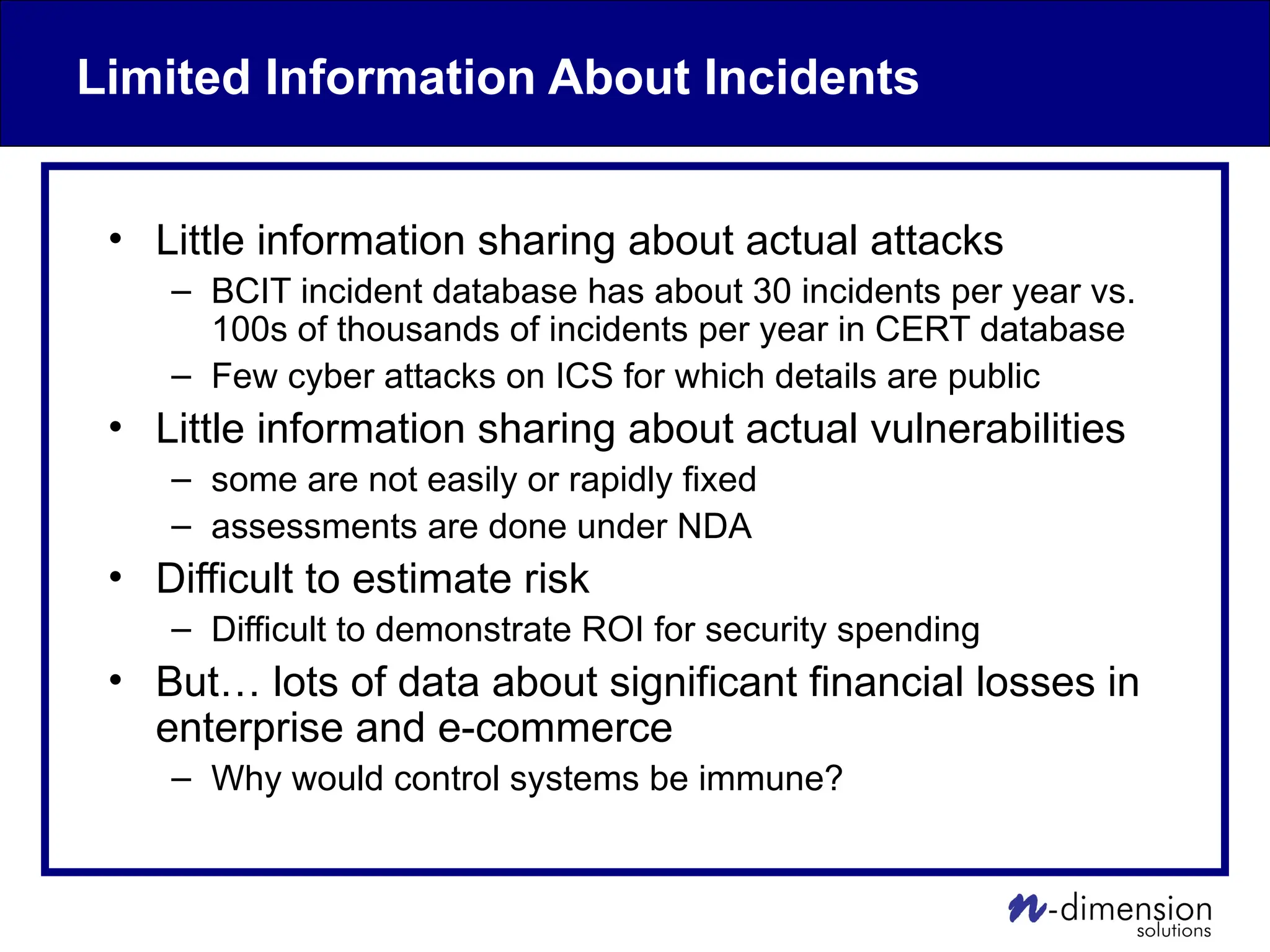 Limited Information About Incidents

• Little information sharing about actual attacks
– BCIT incident database has about 30 incidents per year vs. 100s of thousands of incidents per year in CERT database
– Few cyber attacks on ICS for which details are public
• Little information sharing about actual vulnerabilities
– some are not easily or rapidly fixed
– assessments are done under NDA
• Difficult to estimate risk
– Difficult to demonstrate ROI for security spending
• But… lots of data about significant financial losses in enterprise and e-commerce
– Why would control systems be immune?

n-dimension solutions